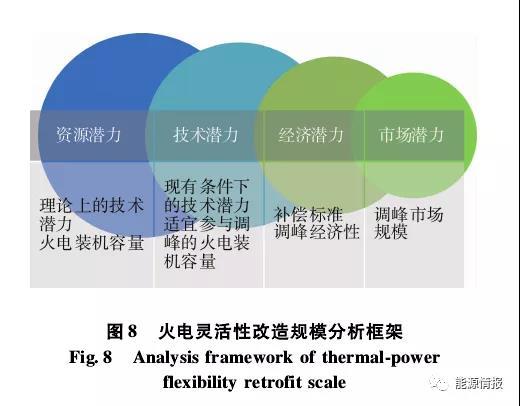 | 资源潜力 | 技术潜力 | 经济潜力 | 市场潜力 |
|---|---|---|---|
| 理论上的技术潜力 火电装机容量 | 现有条件下的技术潜力 适宜参与调峰的火电装机容量 | 补偿标准 调峰经济性 | 调峰市场规模 |

图 8　火电灵活性改造规模分析框架
Fig. 8　Analysis framework of thermal-power flexibility retrofit scale

能源情报